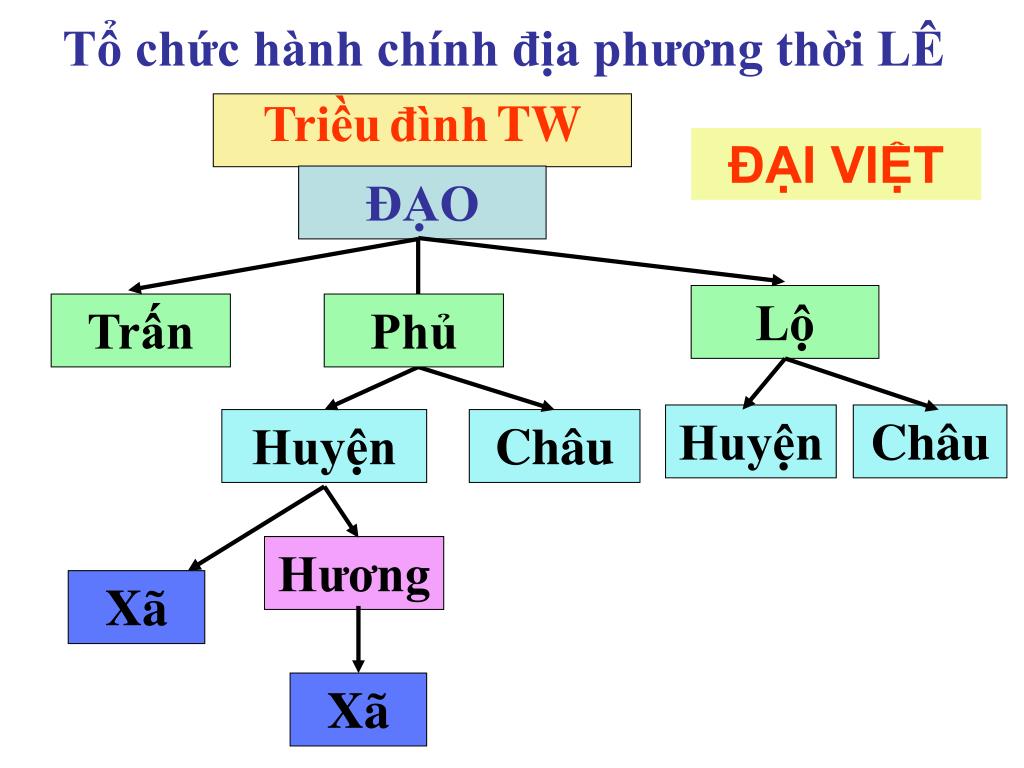 Tổ chức hành chính địa phương thời LÊ

Triều đình TW

ĐẠI VIỆT

ĐẠO

Trấn

Phủ

Lộ

Huyện

Châu

Huyện

Châu

Xã

Hương

Xã